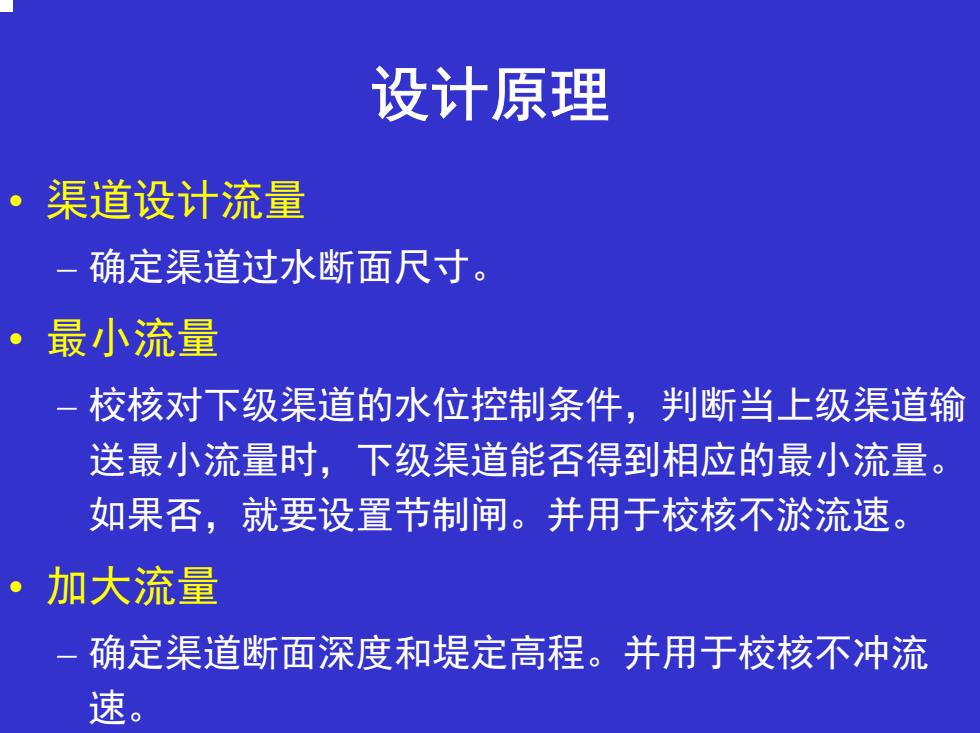 设计原理

• 渠道设计流量
– 确定渠道过水断面尺寸。

• 最小流量
– 校核对下级渠道的水位控制条件，判断当上级渠道输送最小流量时，下级渠道能否得到相应的最小流量。如果否，就要设置节制闸。并用于校核不淤流速。

• 加大流量
– 确定渠道断面深度和堤定高程。并用于校核不冲流速。